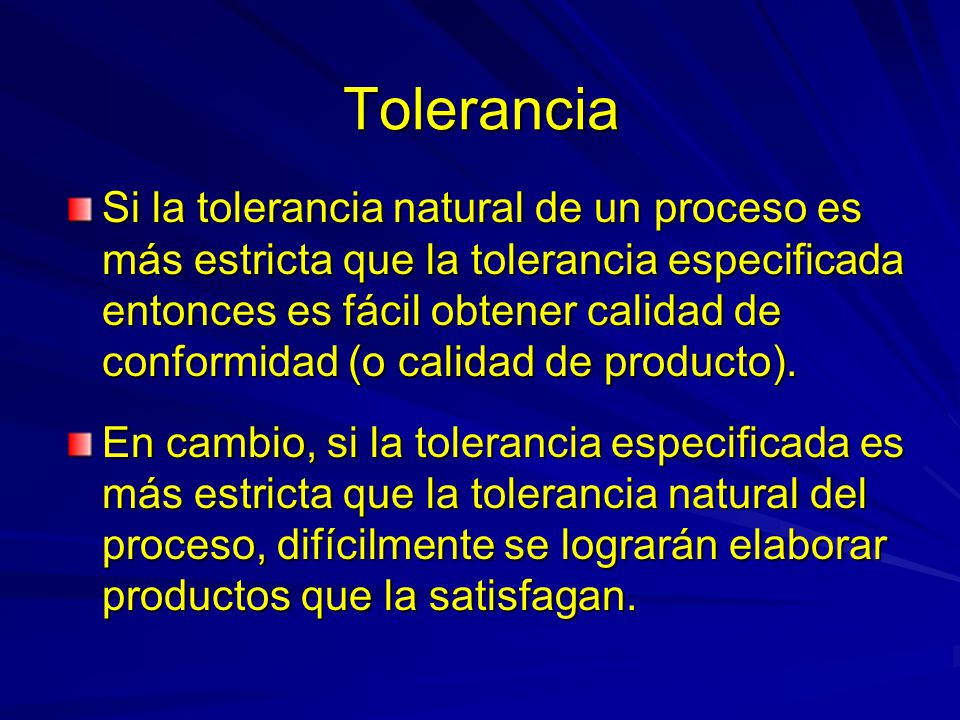 Tolerancia

Si la tolerancia natural de un proceso es más estricta que la tolerancia especificada entonces es fácil obtener calidad de conformidad (o calidad de producto).

En cambio, si la tolerancia especificada es más estricta que la tolerancia natural del proceso, difícilmente se lograrán elaborar productos que la satisfagan.